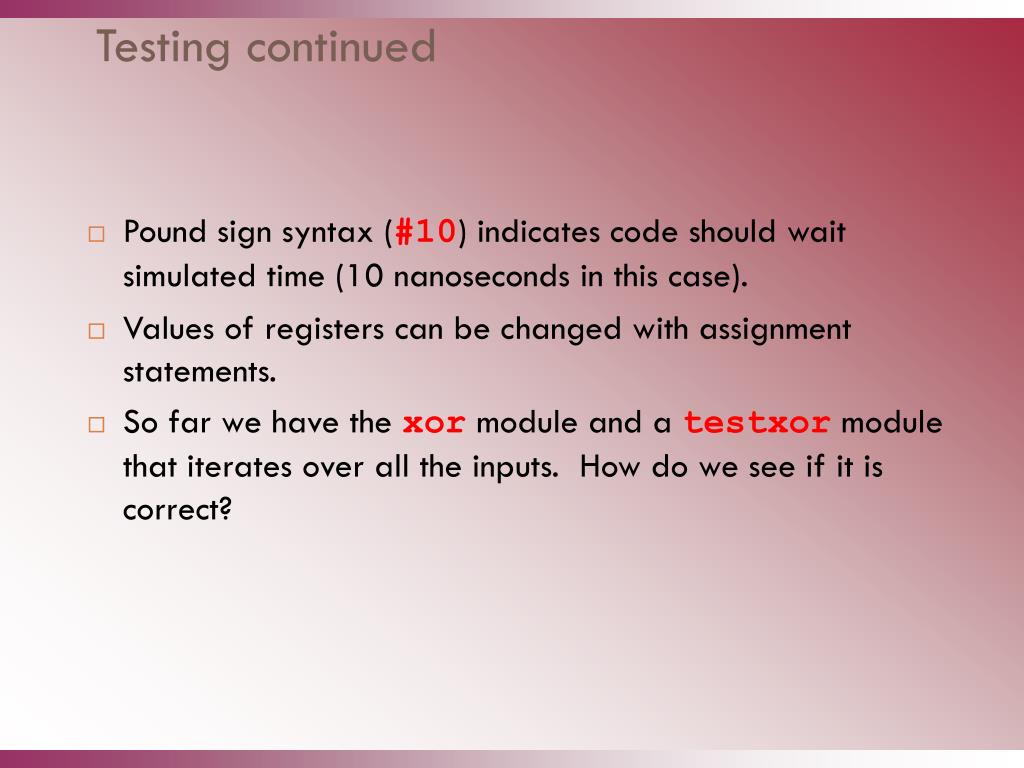 Testing continued

□ Pound sign syntax (#10) indicates code should wait simulated time (10 nanoseconds in this case).

□ Values of registers can be changed with assignment statements.

□ So far we have the xor module and a testxor module that iterates over all the inputs. How do we see if it is correct?